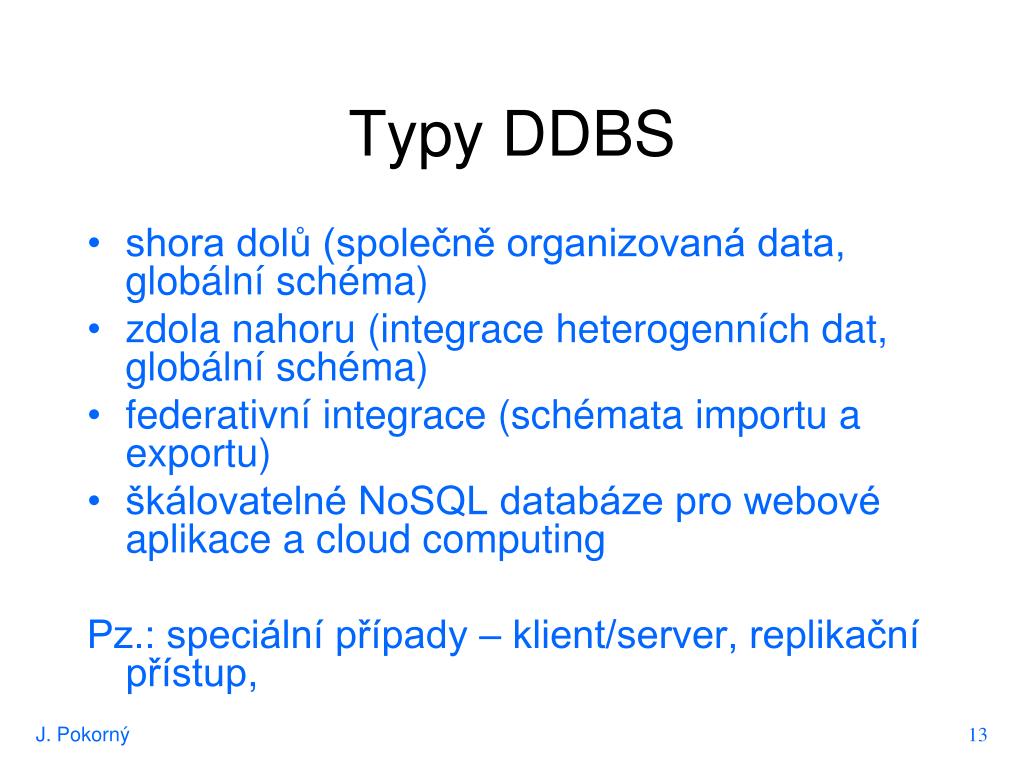 Typy DDBS

• shora dolů (společně organizovaná data, globální schéma)
• zdola nahoru (integrace heterogenních dat, globální schéma)
• federativní integrace (schémata importu a exportu)
• škálovatelné NoSQL databáze pro webové aplikace a cloud computing

Pz.: speciální případy – klient/server, replikační přístup,

J. Pokorný

13